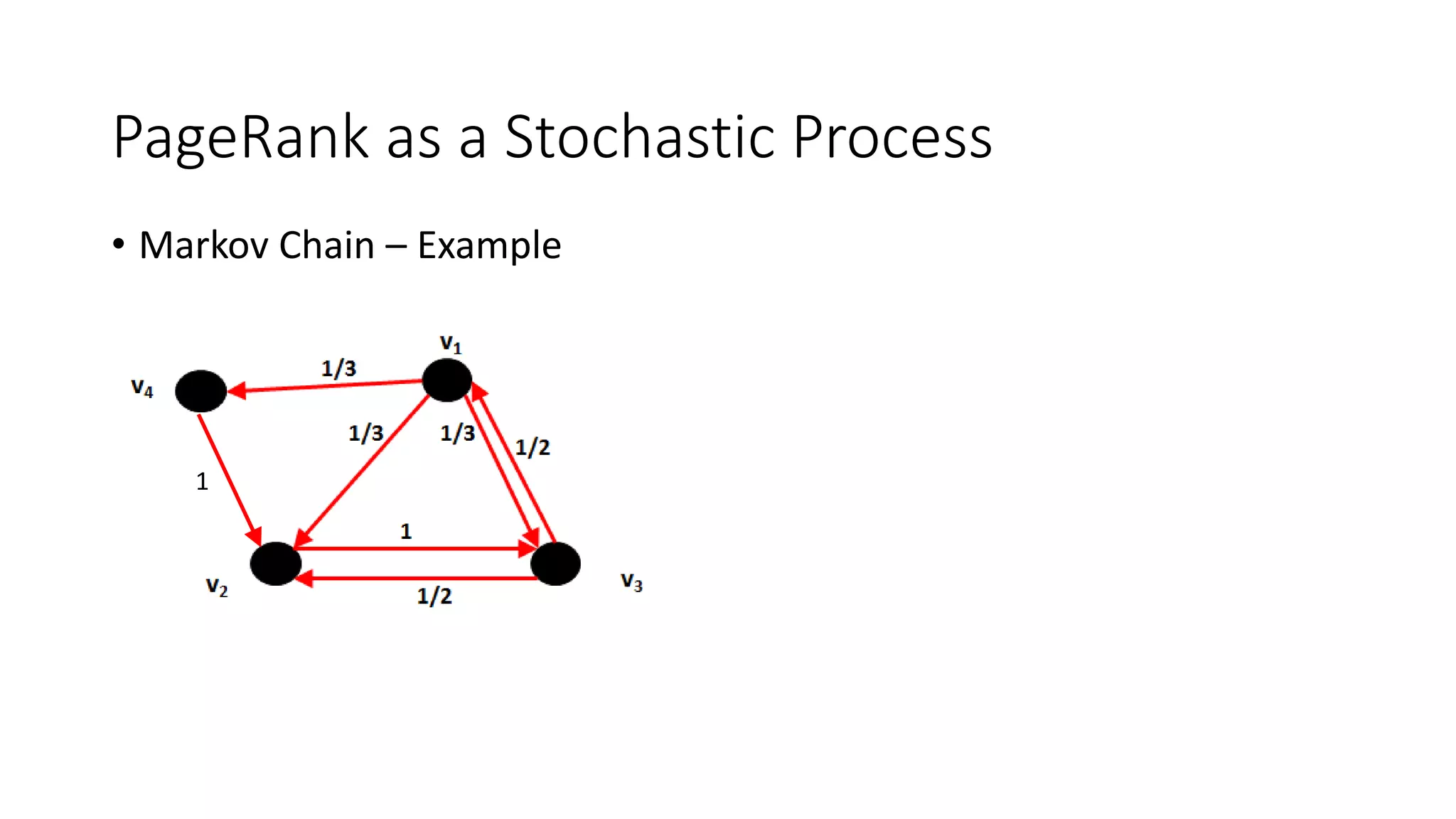 PageRank as a Stochastic Process

• Markov Chain – Example

$v_1$

$v_4$

1/3

1/3

1/3

1/2

1

1

$v_2$

1/2

$v_3$